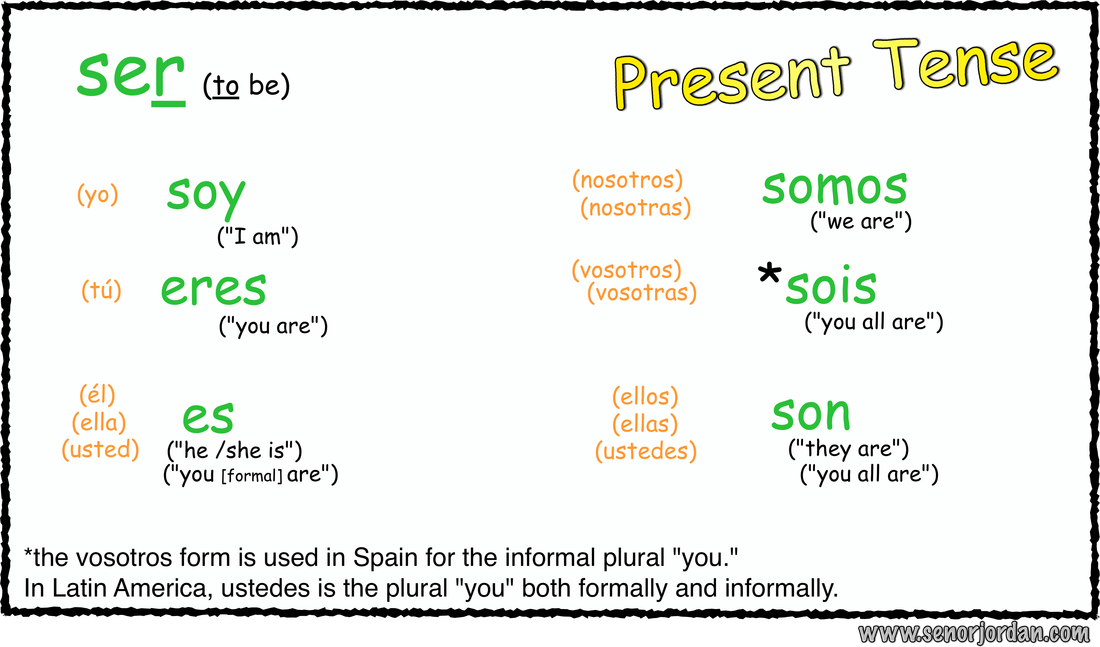 ser (to be)

Present Tense

(yo) soy
("I am")

(tú) eres
("you are")

(él)
(ella)
(usted) es
("he /she is")
("you [formal] are")

(nosotros)
(nosotras) somos
("we are")

(vosotros)
(vosotras) *sois
("you all are")

(ellos)
(ellas)
(ustedes) son
("they are")
("you all are")

*the vosotros form is used in Spain for the informal plural "you."
In Latin America, ustedes is the plural "you" both formally and informally.

www.senorjordan.com